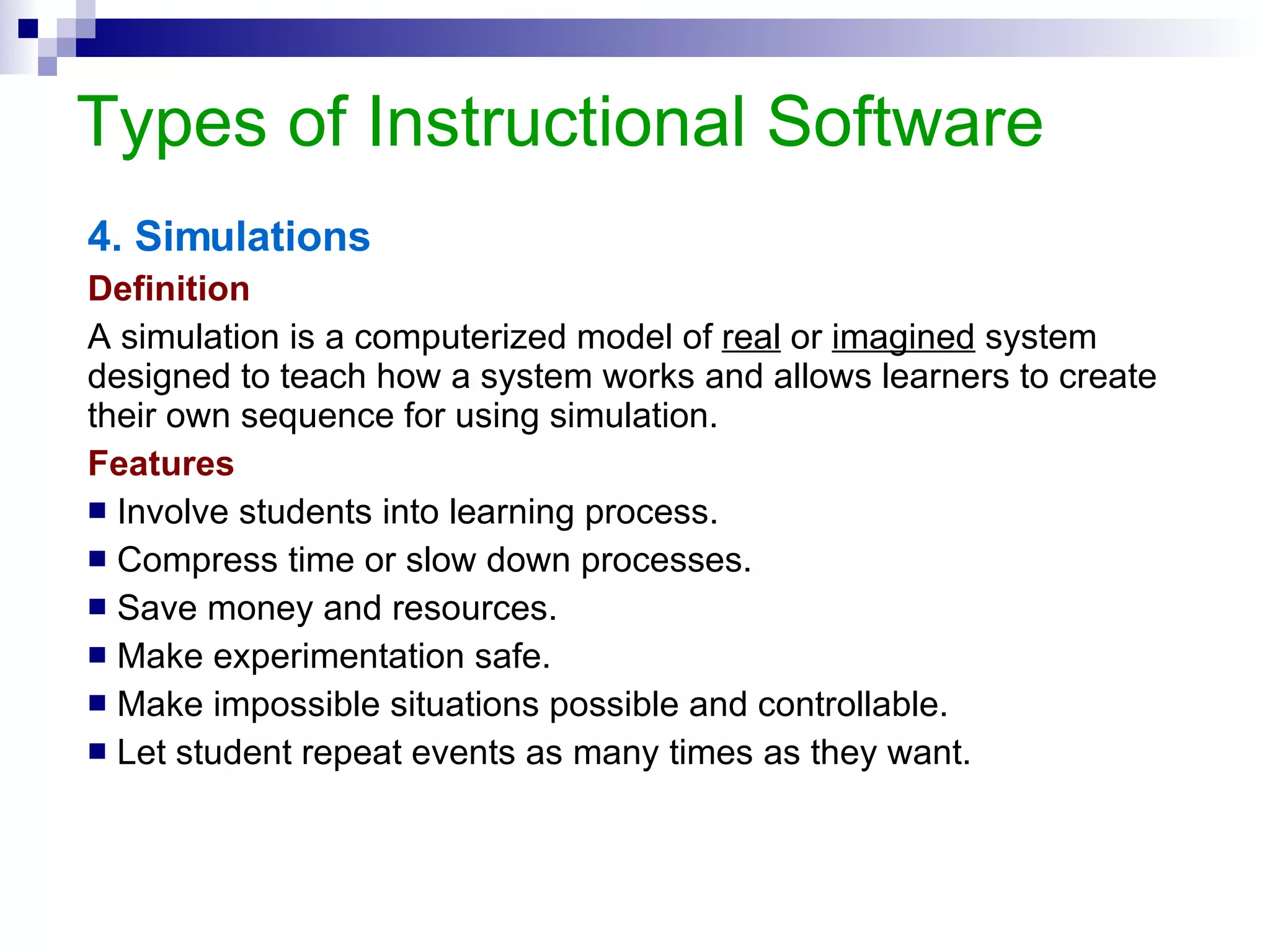 Types of Instructional Software

4. Simulations

Definition

A simulation is a computerized model of real or imagined system designed to teach how a system works and allows learners to create their own sequence for using simulation.

Features

- Involve students into learning process.
- Compress time or slow down processes.
- Save money and resources.
- Make experimentation safe.
- Make impossible situations possible and controllable.
- Let student repeat events as many times as they want.